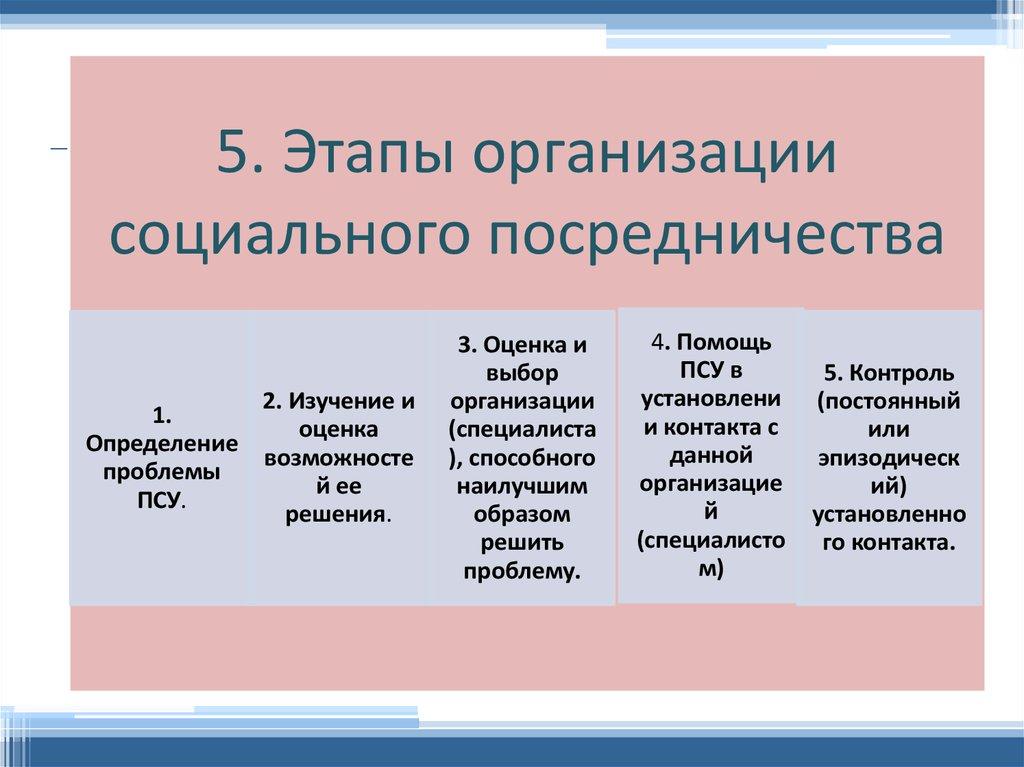 5. Этапы организации социального посредничества

1. Определение проблемы ПСУ.

2. Изучение и оценка возможностей ее решения.

3. Оценка и выбор организации (специалиста), способного наилучшим образом решить проблему.

4. Помощь ПСУ в установлении контакта с данной организацией (специалистом)

5. Контроль (постоянный или эпизодический) установленного контакта.